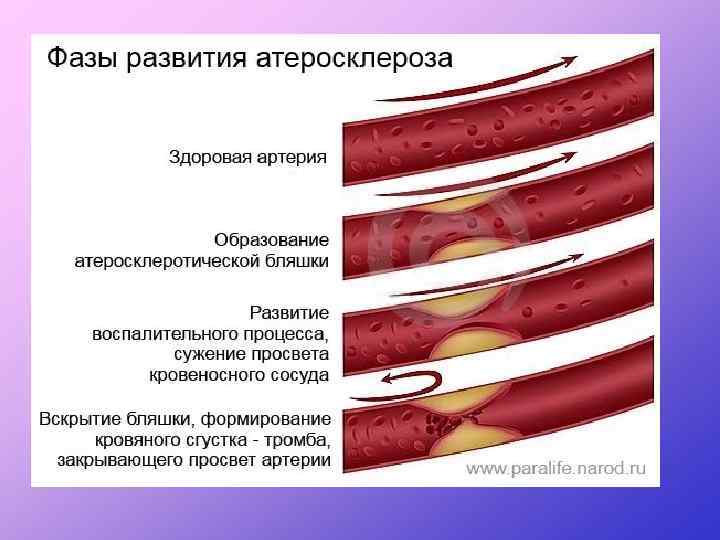 Фазы развития атеросклероза

Здоровая артерия

Образование атеросклеротической бляшки

Развитие воспалительного процесса, сужение просвета кровеносного сосуда

Вскрытие бляшки, формирование кровяного сгустка - тромба, закрывающего просвет артерии

www.paralife.narod.ru